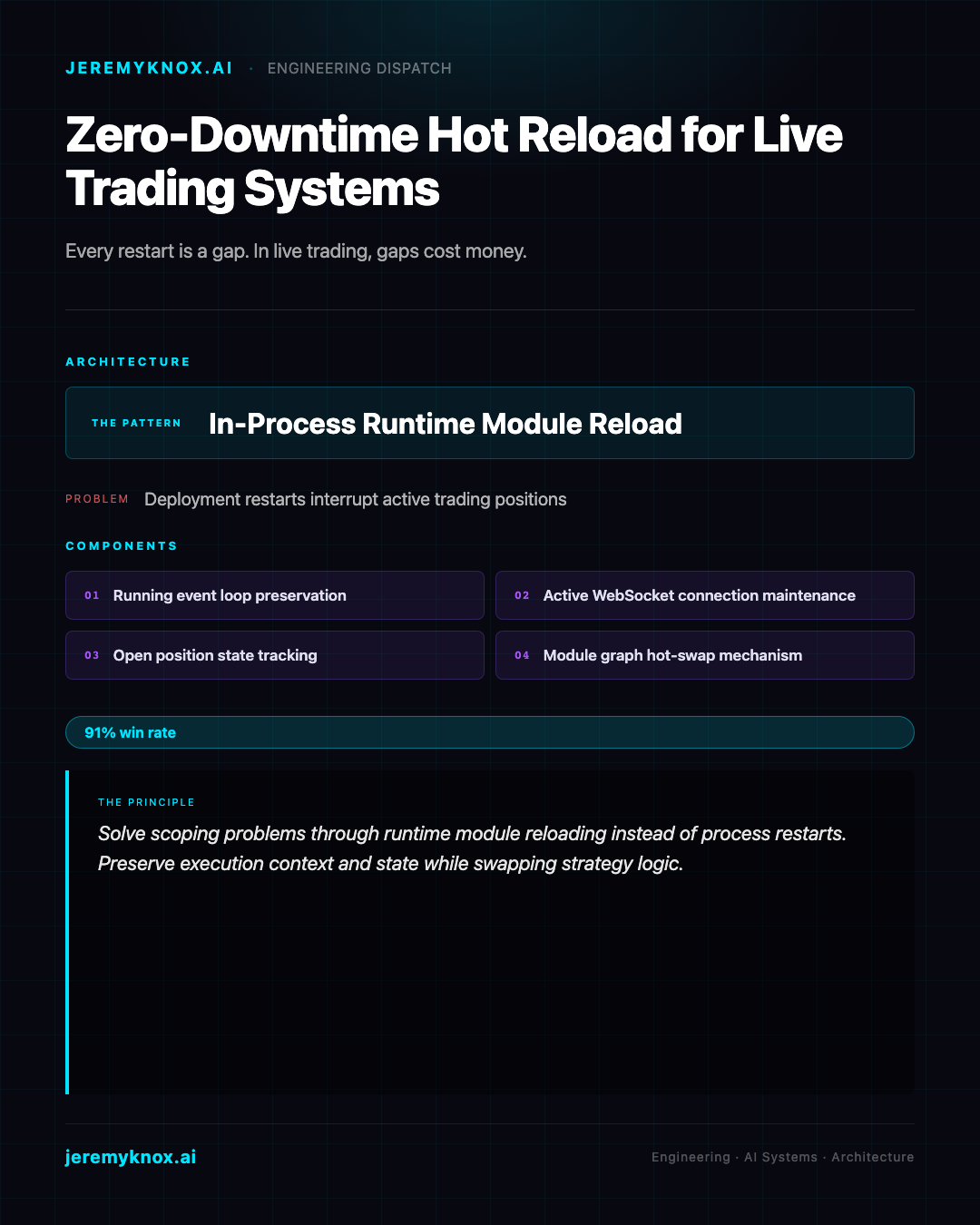 JEREMYKNOX.AI · ENGINEERING DISPATCH

Zero-Downtime Hot Reload for Live Trading Systems

Every restart is a gap. In live trading, gaps cost money.

ARCHITECTURE

THE PATTERN In-Process Runtime Module Reload

PROBLEM Deployment restarts interrupt active trading positions

COMPONENTS

01 Running event loop preservation

02 Active WebSocket connection maintenance

03 Open position state tracking

04 Module graph hot-swap mechanism

91% win rate

THE PRINCIPLE

Solve scoping problems through runtime module reloading instead of process restarts. Preserve execution context and state while swapping strategy logic.

jeremyknox.ai

Engineering · AI Systems · Architecture